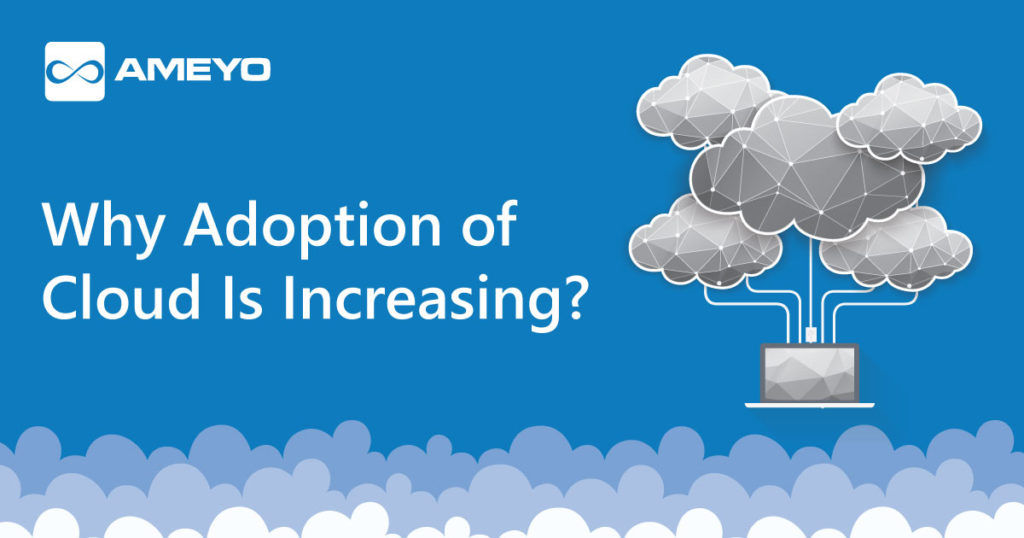 AMEYO

Why Adoption of Cloud Is Increasing?